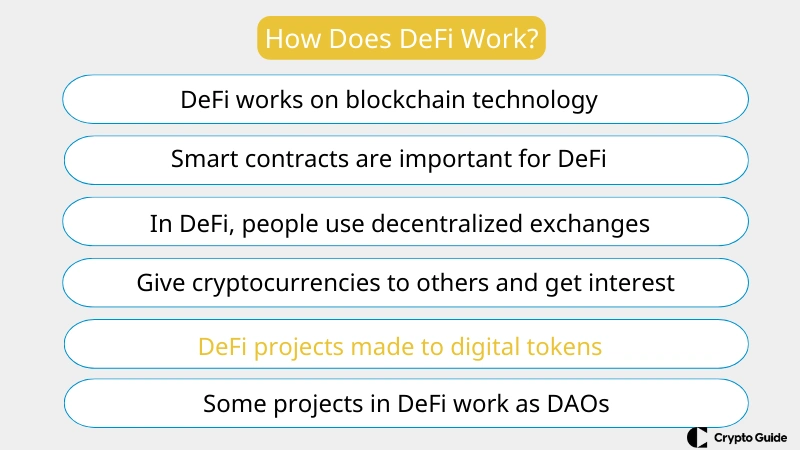 How Does DeFi Work?

DeFi works on blockchain technology

Smart contracts are important for DeFi

In DeFi, people use decentralized exchanges

Give cryptocurrencies to others and get interest

DeFi projects made to digital tokens

Some projects in DeFi work as DAOs

Crypto Guide